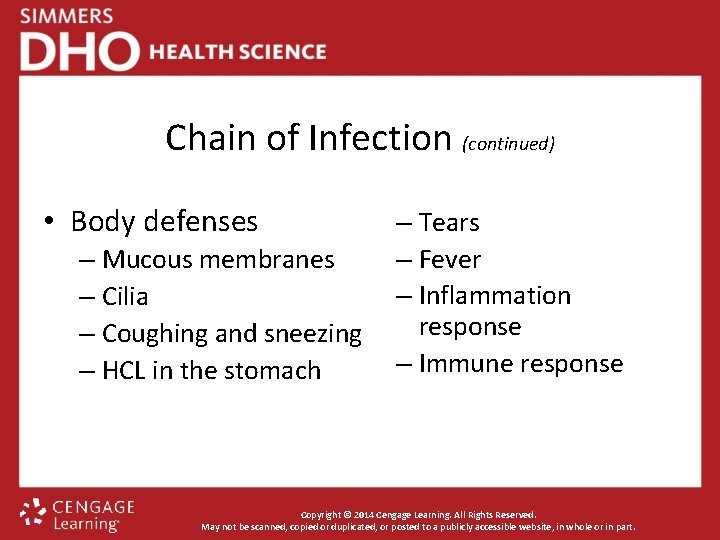 SIMMERS
DHO HEALTH SCIENCE

Chain of Infection (continued)

• Body defenses
– Mucous membranes
– Cilia
– Coughing and sneezing
– HCL in the stomach

– Tears
– Fever
– Inflammation response
– Immune response

CENGAGE Learning

Copyright © 2014 Cengage Learning. All Rights Reserved.
May not be scanned, copied or duplicated, or posted to a publicly accessible website, in whole or in part.